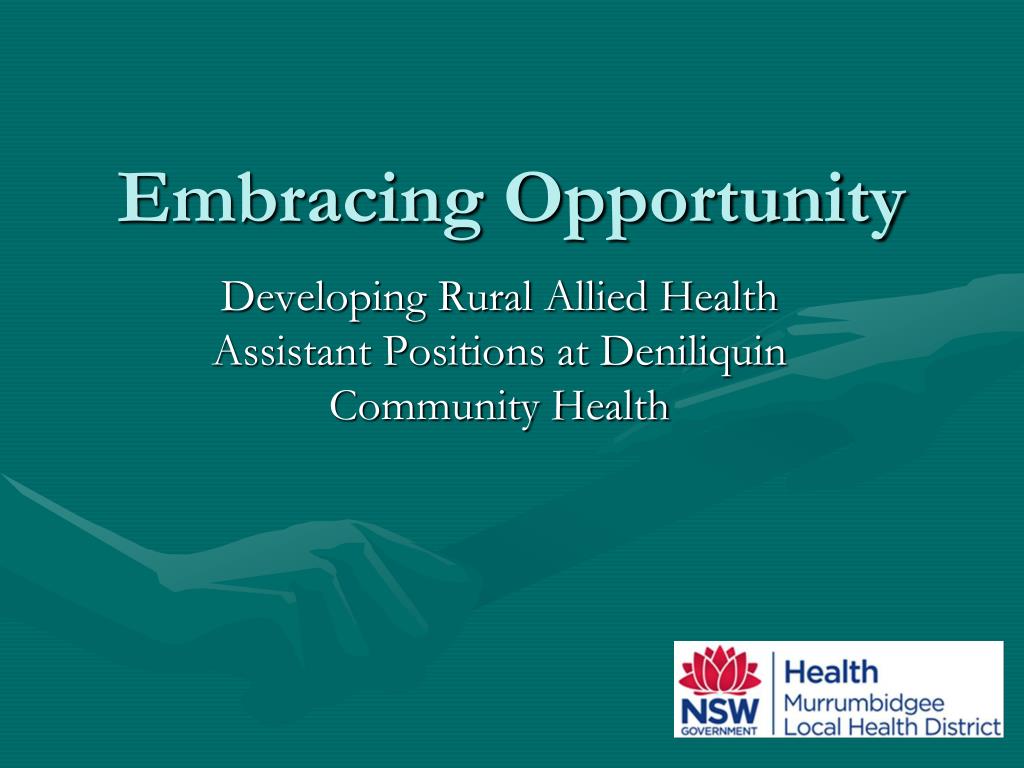 Embracing Opportunity

Developing Rural Allied Health Assistant Positions at Deniliquin Community Health

NSW GOVERNMENT

Health
Murrumbidgee
Local Health District